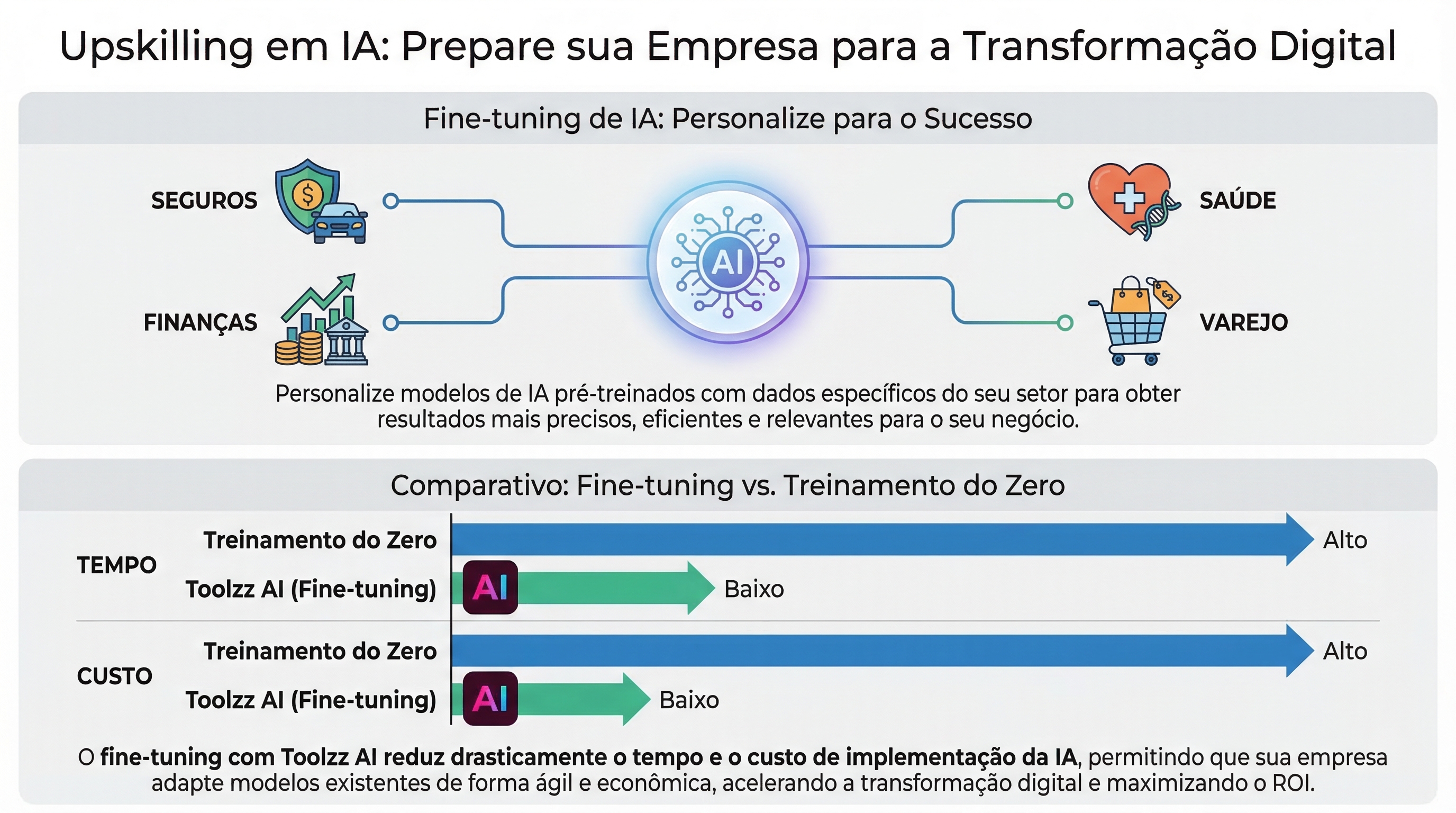 Upskilling em IA: Prepare sua Empresa para a Transformação Digital

Fine-tuning de IA: Personalize para o Sucesso

SEGUROS

FINANÇAS

AI

SAÚDE

VAREJO

Personalize modelos de IA pré-treinados com dados específicos do seu setor para obter resultados mais precisos, eficientes e relevantes para o seu negócio.

Comparativo: Fine-tuning vs. Treinamento do Zero

TEMPO

Treinamento do Zero

Alto

Toolzz AI (Fine-tuning)

AI

Baixo

CUSTO

Treinamento do Zero

Alto

Toolzz AI (Fine-tuning)

AI

Baixo

O fine-tuning com Toolzz AI reduz drasticamente o tempo e o custo de implementação da IA, permitindo que sua empresa adapte modelos existentes de forma ágil e econômica, acelerando a transformação digital e maximizando o ROI.